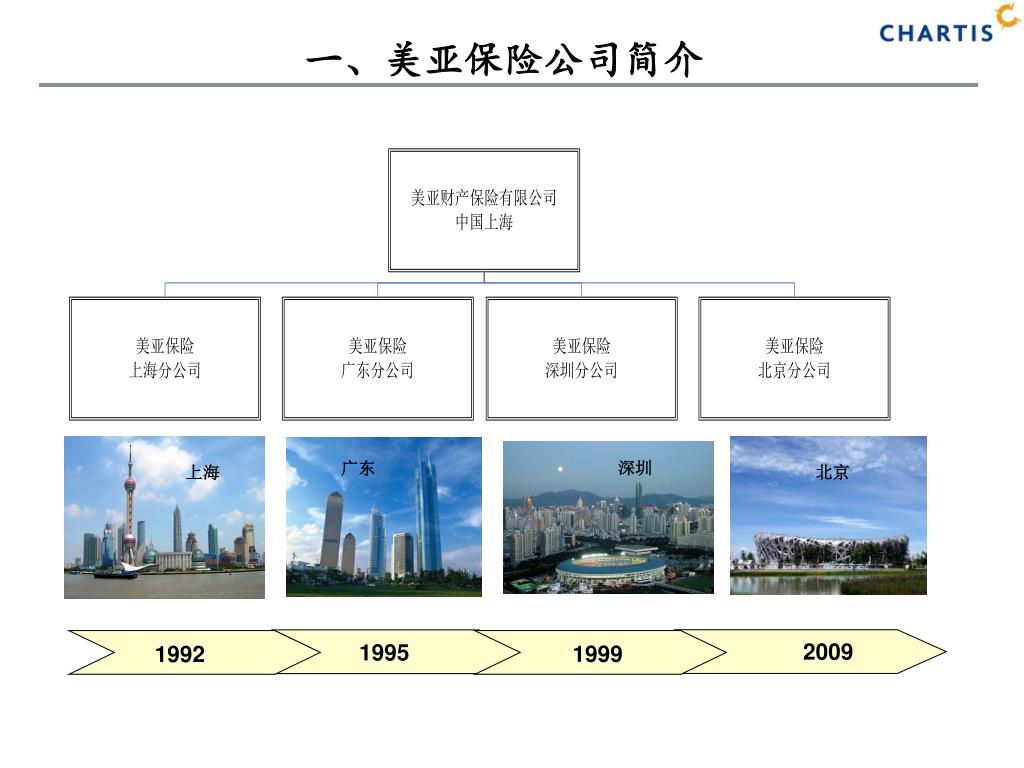 CHARTIS

一、美亚保险公司简介

美亚财产保险有限公司
中国上海

美亚保险
上海分公司

美亚保险
广东分公司

美亚保险
深圳分公司

美亚保险
北京分公司

上海

广东

深圳

北京

1992

1995

1999

2009